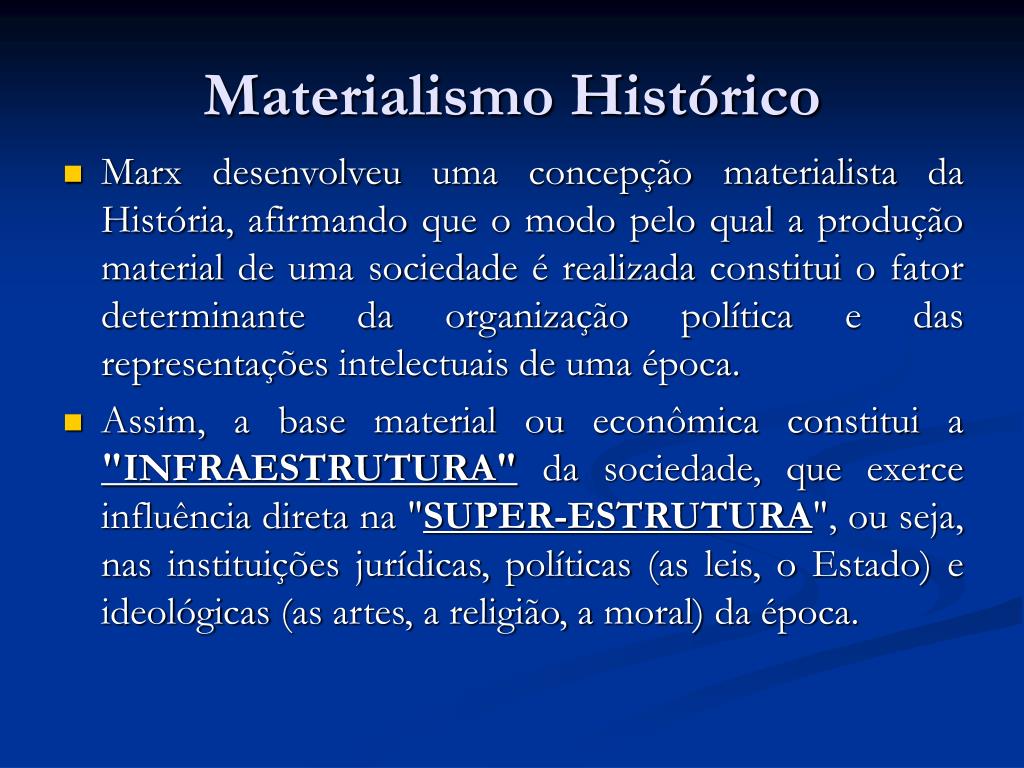 Materialismo Histórico

Marx desenvolveu uma concepção materialista da História, afirmando que o modo pelo qual a produção material de uma sociedade é realizada constitui o fator determinante da organização política e das representações intelectuais de uma época.

Assim, a base material ou econômica constitui a "INFRAESTRUTURA" da sociedade, que exerce influência direta na "SUPER-ESTRUTURA", ou seja, nas instituições jurídicas, políticas (as leis, o Estado) e ideológicas (as artes, a religião, a moral) da época.